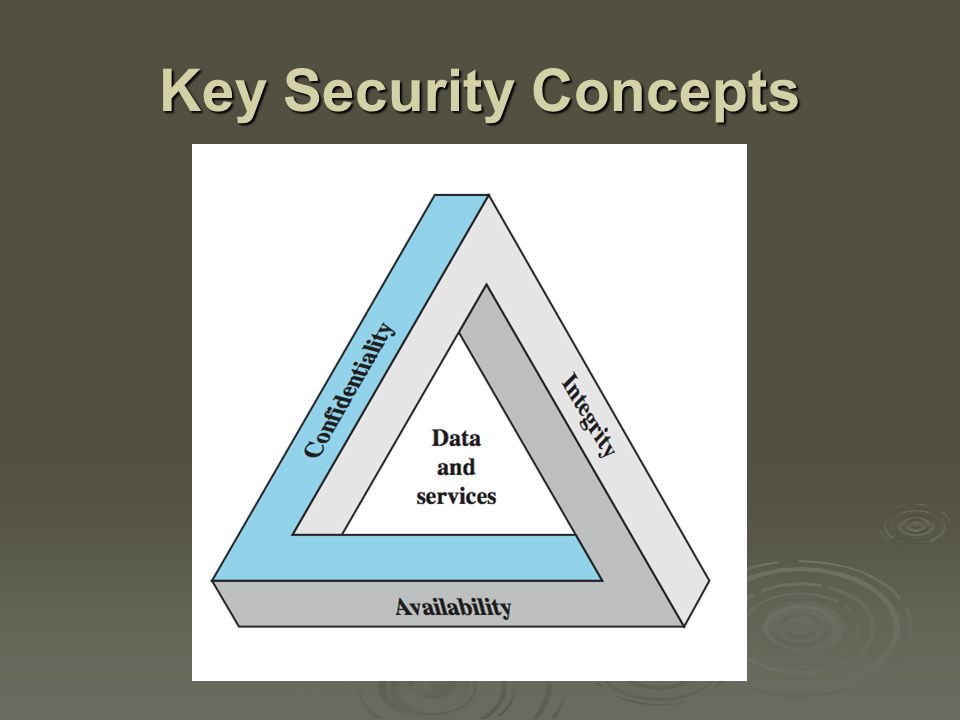 Key Security Concepts

Confidentiality

Integrity

Data and services

Availability